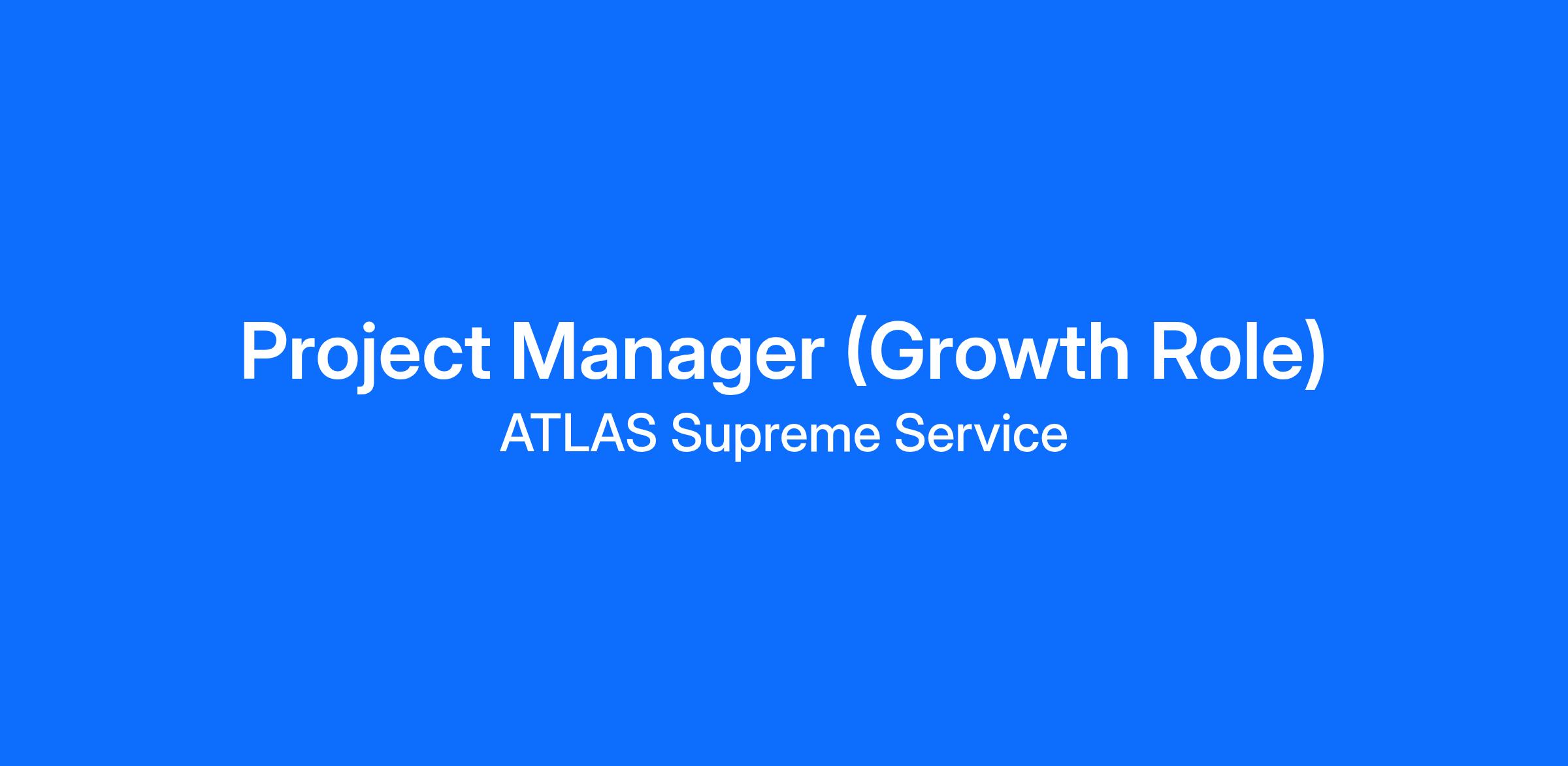 Project Manager (Growth Role)
ATLAS Supreme Service